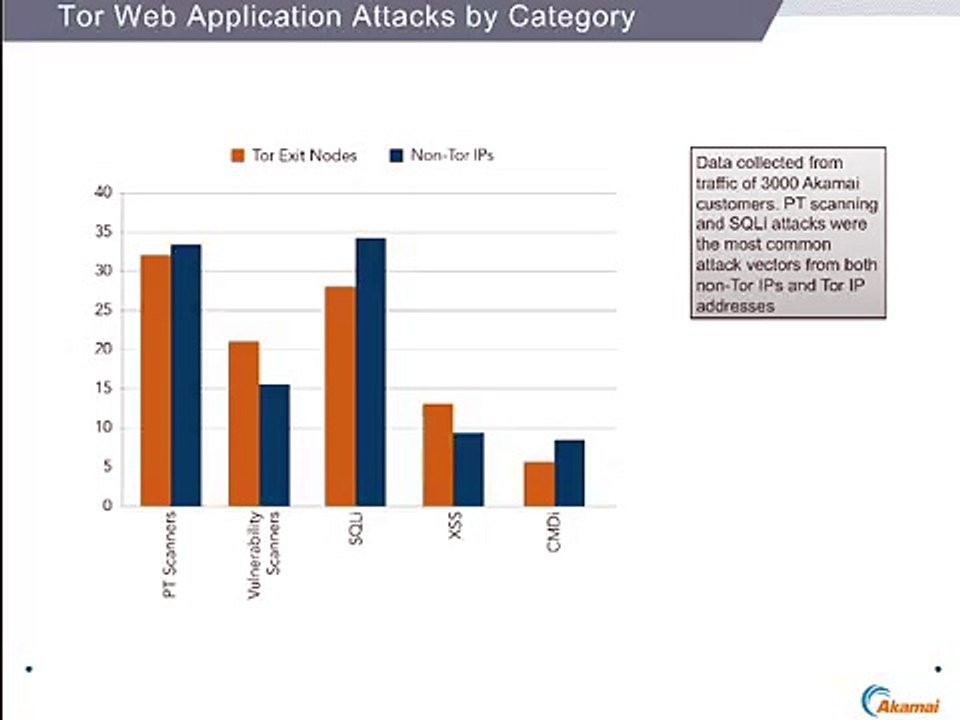 Tor Web Application Attacks by Category

Tor Exit Nodes
Non-Tor IPs

40
35
30
25
20
15
10
5
0

PT Scanners
Vulnerability Scanners
SQLi
XSS
CMDi

Data collected from traffic of 3000 Akamai customers. PT scanning and SQLi attacks were the most common attack vectors from both non-Tor IPs and Tor IP addresses

Akamai